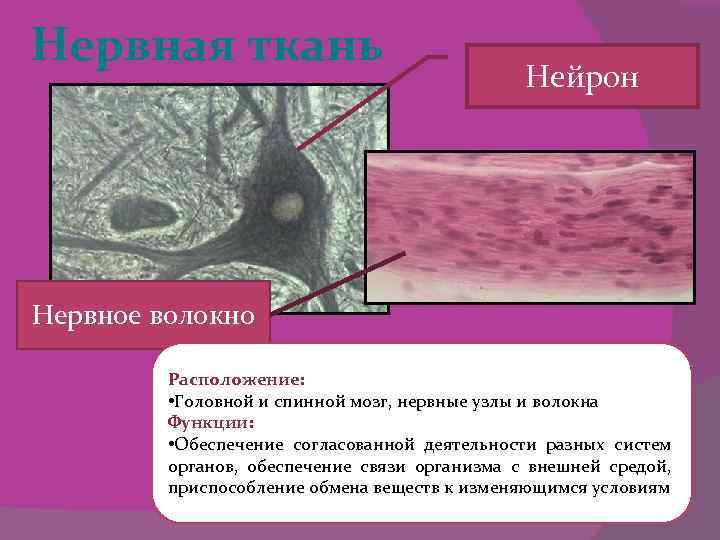 Нервная ткань

Нейрон

Нервное волокно

Расположение:
•Головной и спинной мозг, нервные узлы и волокна
Функции:
•Обеспечение согласованной деятельности разных систем органов, обеспечение связи организма с внешней средой, приспособление обмена веществ к изменяющимся условиям